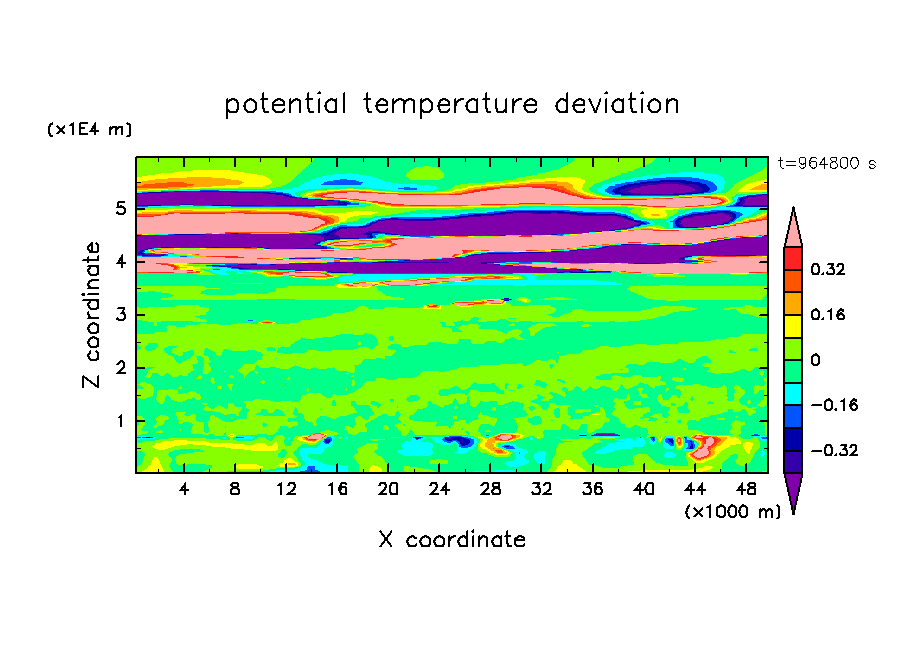 potential temperature deviation

(x1E4 m)

t=964800 s

Z coordinate

5
4
3
2
1

4 8 12 16 20 24 28 32 36 40 44 48

(x1000 m)

X coordinate

0.32
0.16
0
−0.16
−0.32